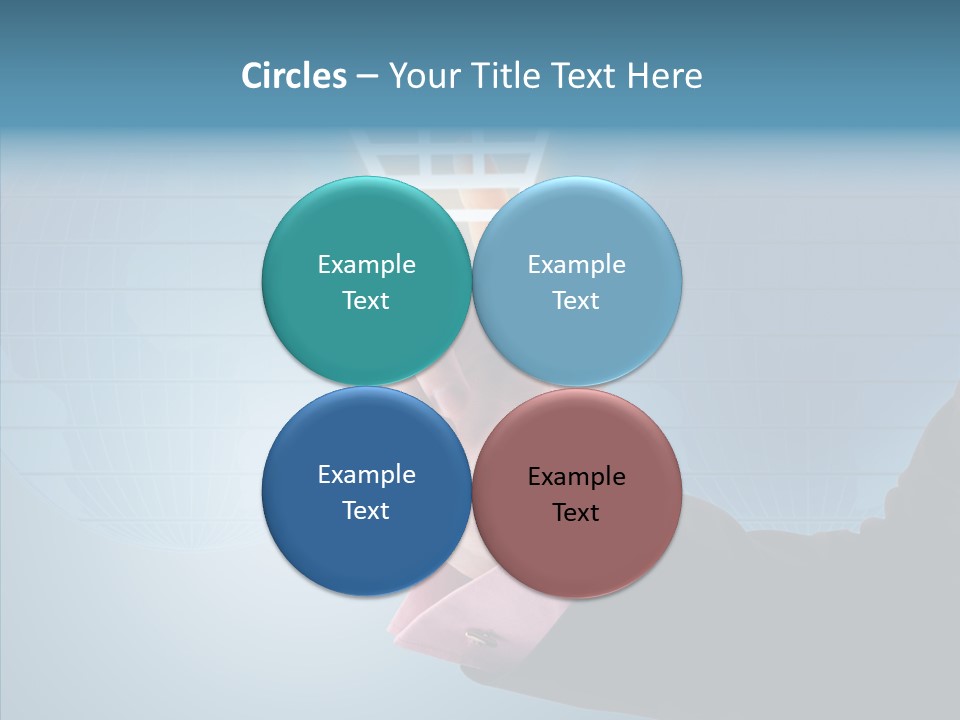 Circles – Your Title Text Here

Example Text

Example Text

Example Text

Example Text